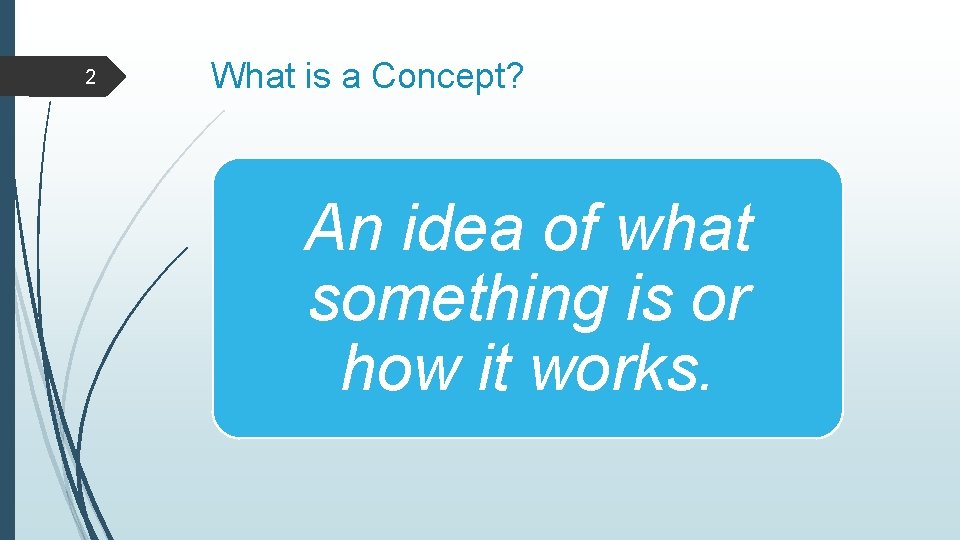 2

What is a Concept?

An idea of what something is or how it works.